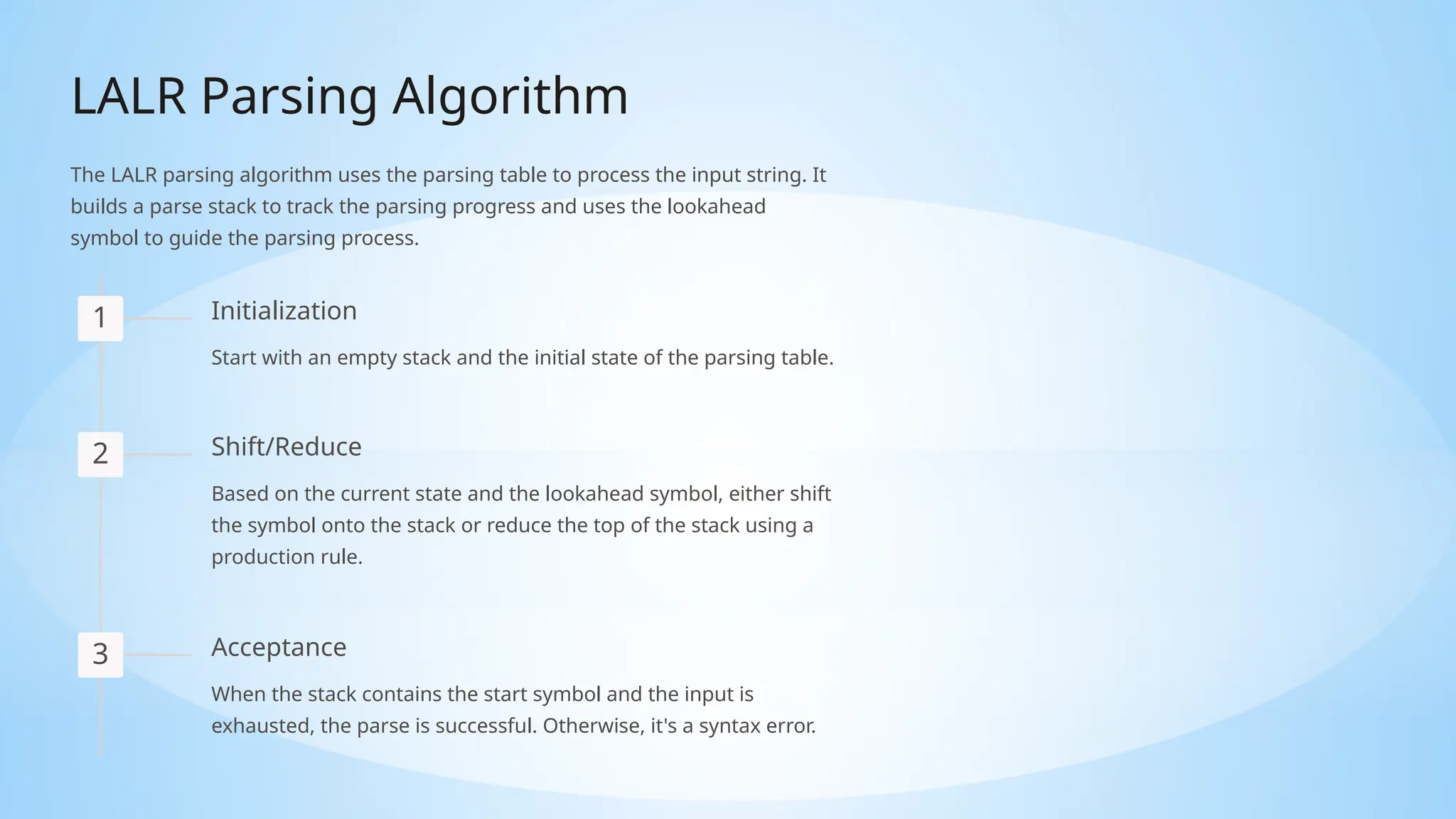 LALR Parsing Algorithm

The LALR parsing algorithm uses the parsing table to process the input string. It builds a parse stack to track the parsing progress and uses the lookahead symbol to guide the parsing process.

1

Initialization

Start with an empty stack and the initial state of the parsing table.

2

Shift/Reduce

Based on the current state and the lookahead symbol, either shift the symbol onto the stack or reduce the top of the stack using a production rule.

3

Acceptance

When the stack contains the start symbol and the input is exhausted, the parse is successful. Otherwise, it's a syntax error.